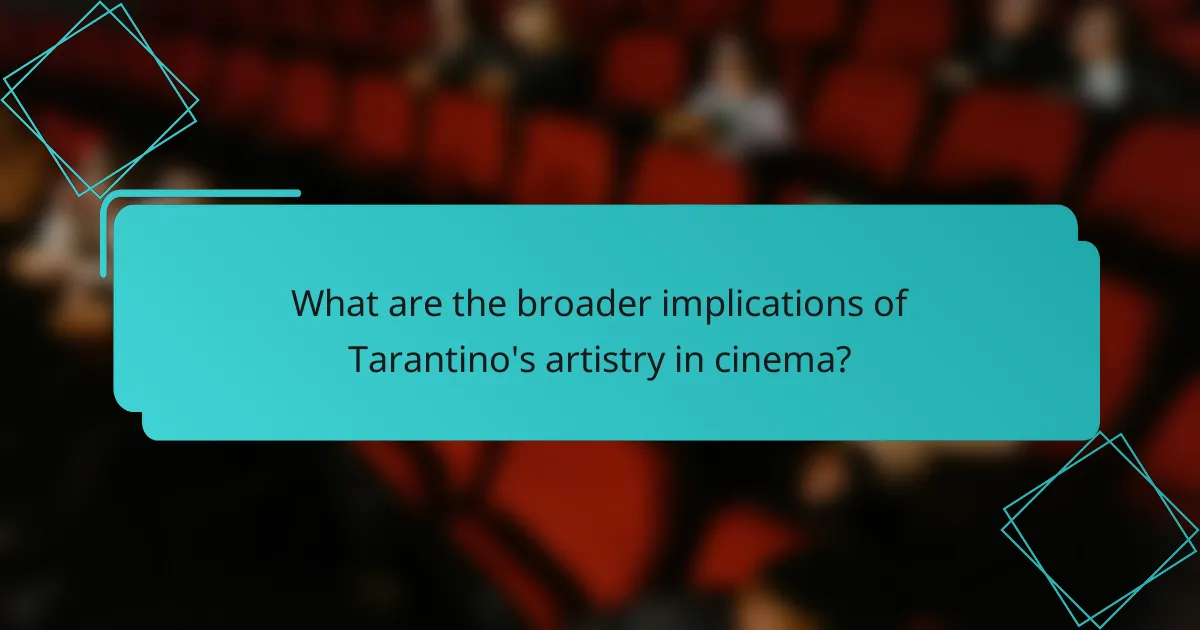 What are the broader implications of Tarantino's artistry in cinema?